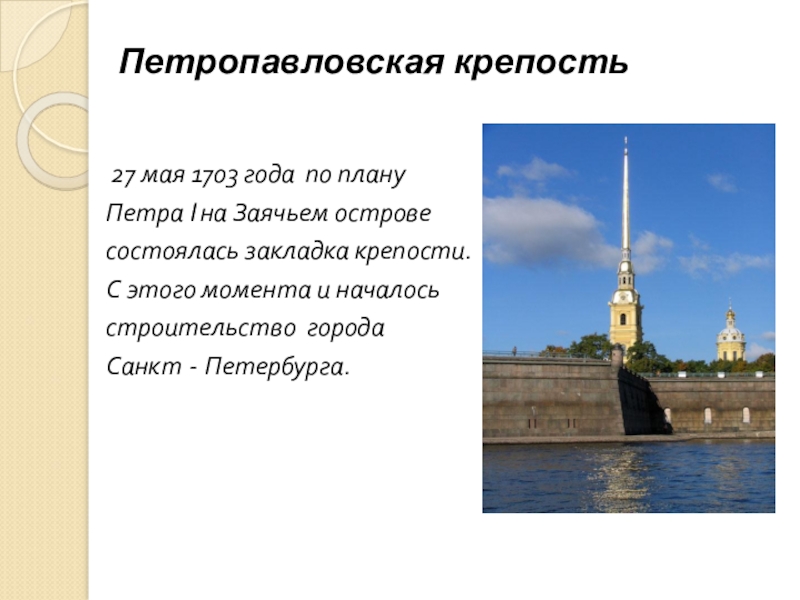 Петропавловская крепость

27 мая 1703 года по плану Петра I на Заячьем острове состоялась закладка крепости. С этого момента и началось строительство города Санкт - Петербурга.